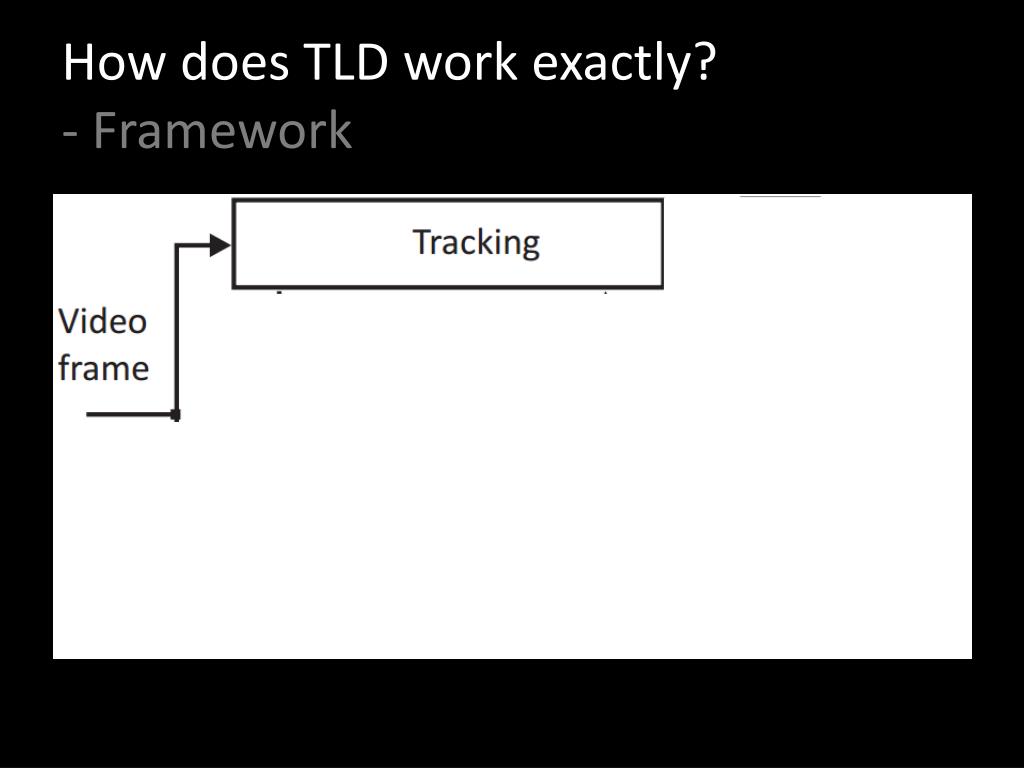 How does TLD work exactly?
- Framework

Tracking

Video frame